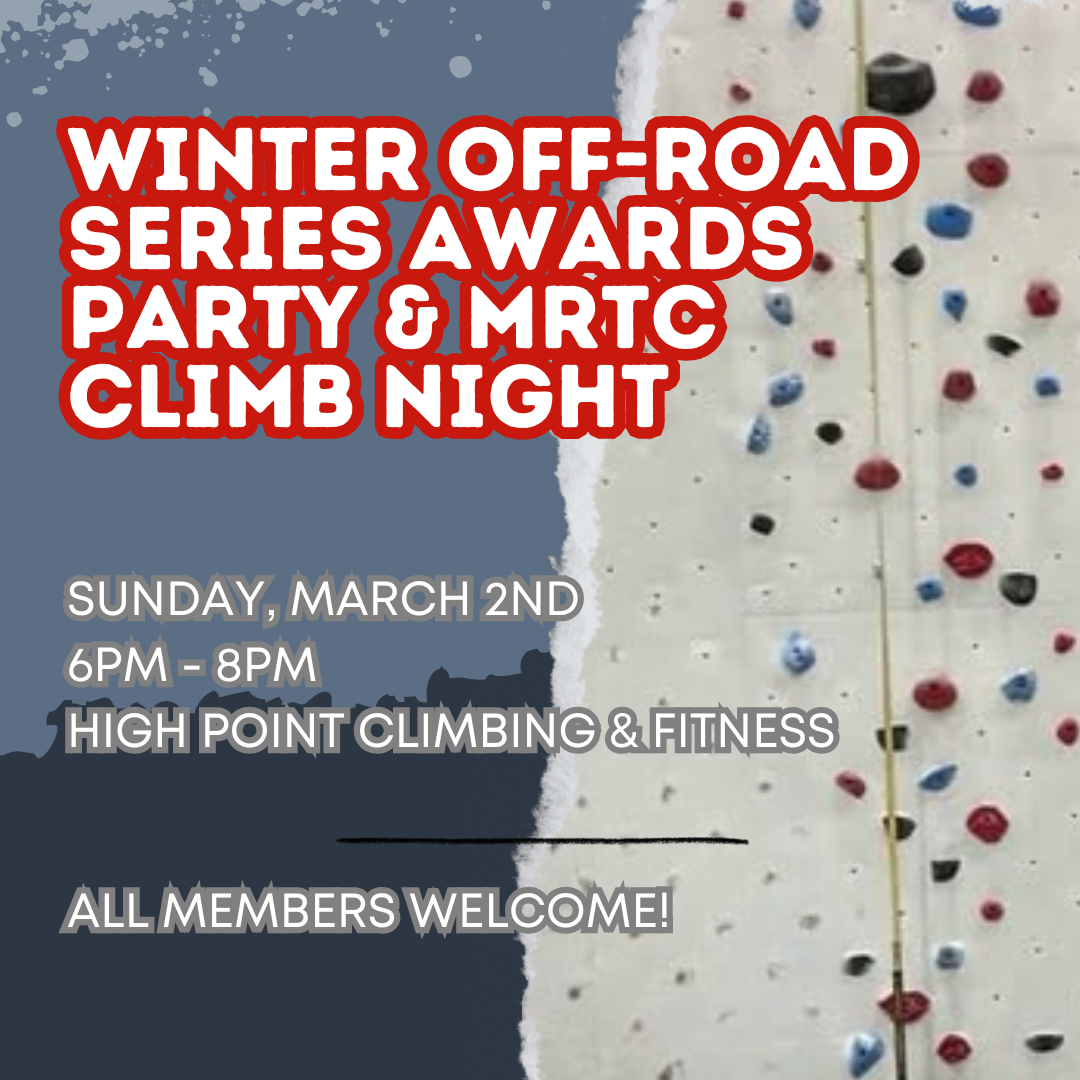 WINTER OFF-ROAD SERIES AWARDS PARTY & MRTC CLIMB NIGHT

SUNDAY, MARCH 2ND
6PM - 8PM
HIGH POINT CLIMBING & FITNESS

ALL MEMBERS WELCOME!